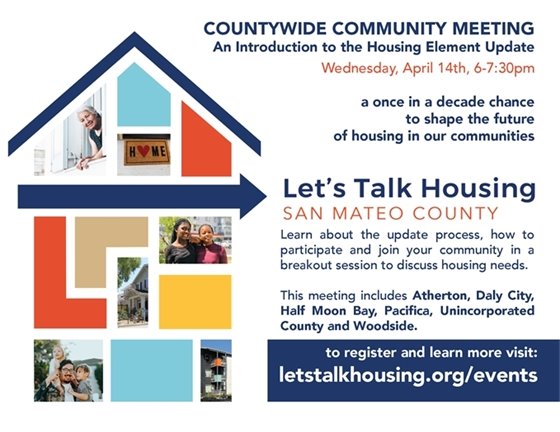 COUNTYWIDE COMMUNITY MEETING
An Introduction to the Housing Element Update
Wednesday, April 14th, 6-7:30pm

a once in a decade chance to shape the future of housing in our communities

H♥ME

Let's Talk Housing
SAN MATEO COUNTY

Learn about the update process, how to participate and join your community in a breakout session to discuss housing needs.

This meeting includes Atherton, Daly City, Half Moon Bay, Pacifica, Unincorporated County and Woodside.

to register and learn more visit:
letstalkhousing.org/events